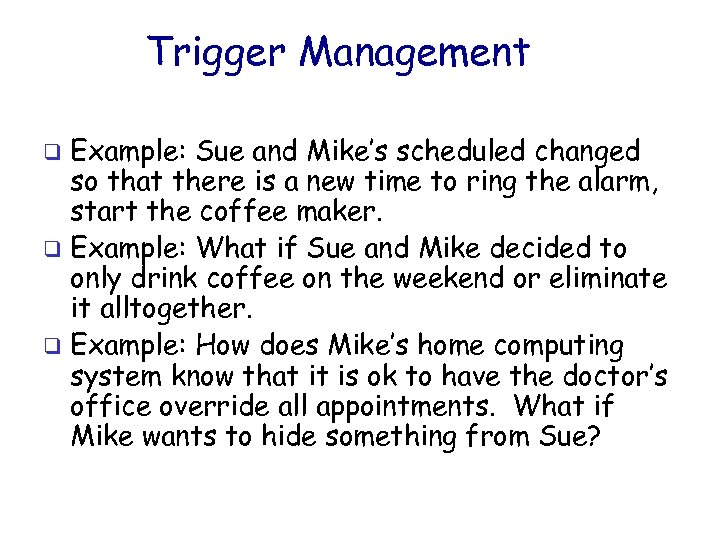 Trigger Management

❑ Example: Sue and Mike's scheduled changed so that there is a new time to ring the alarm, start the coffee maker.
❑ Example: What if Sue and Mike decided to only drink coffee on the weekend or eliminate it alltogether.
❑ Example: How does Mike's home computing system know that it is ok to have the doctor's office override all appointments. What if Mike wants to hide something from Sue?